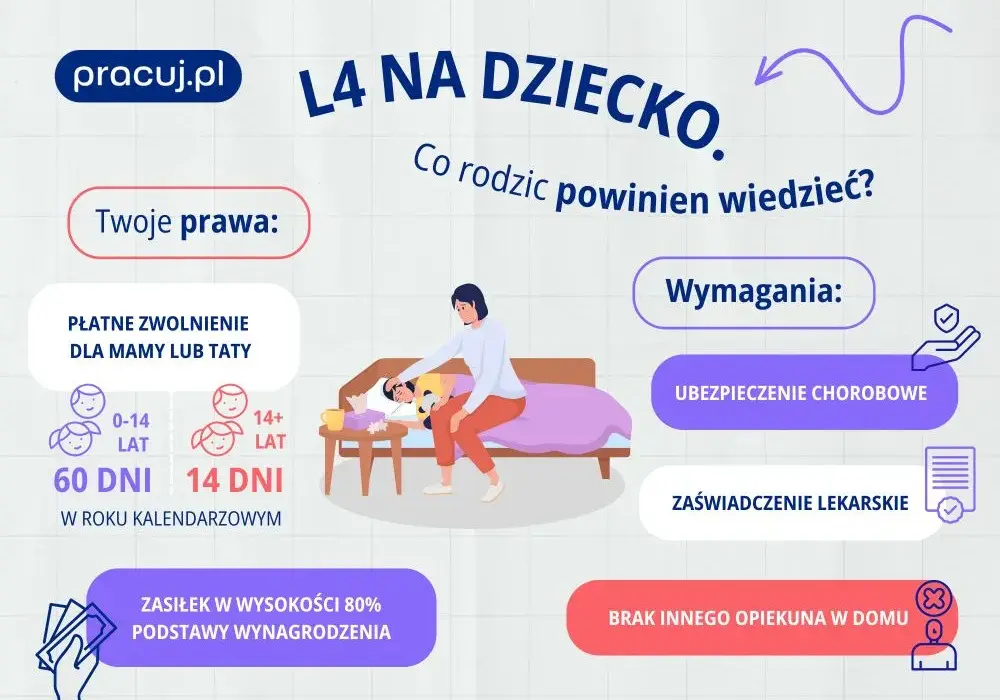 pracuj.pl

L4 NA DZIECKO.

Co rodzic powinien wiedzieć?

Twoje prawa:

PŁATNE ZWOLNIENIE DLA MAMY LUB TATY

0-14 LAT

60 DNI

14+ LAT

14 DNI

W ROKU KALENDARZOWYM

ZASIŁEK W WYSOKOŚCI 80% PODSTAWY WYNAGRODZENIA

Wymagania:

UBEZPIECZENIE CHOROBOWE

ZAŚWIADCZENIE LEKARSKIE

BRAK INNEGO OPIEKUNA W DOMU